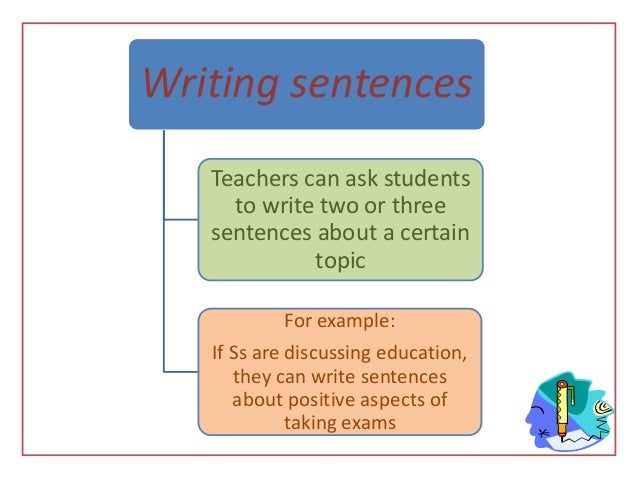 Writing sentences

Teachers can ask students to write two or three sentences about a certain topic

For example:

If Ss are discussing education, they can write sentences about positive aspects of taking exams